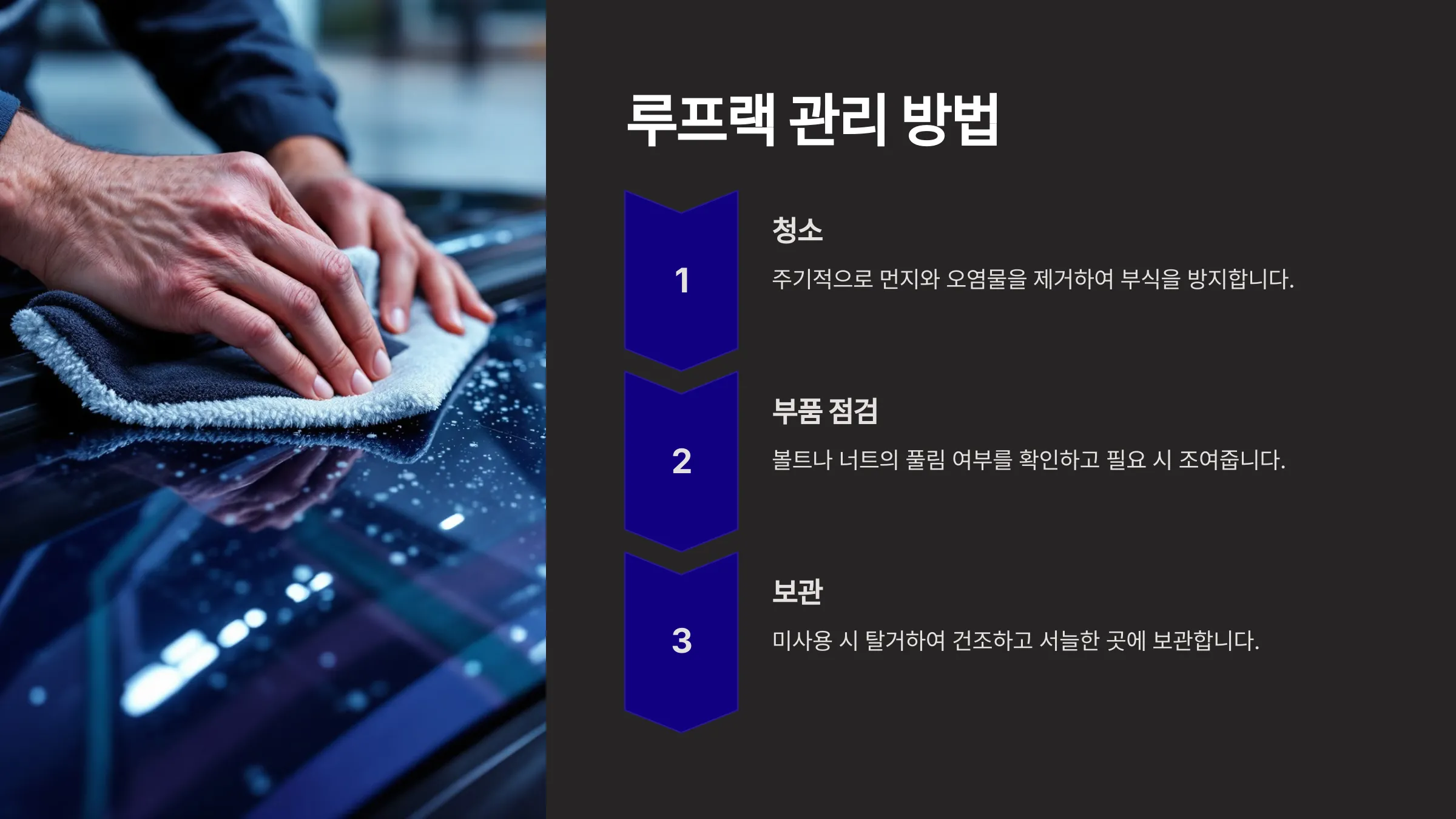 루프랙 관리 방법

1

청소

주기적으로 먼지와 오염물을 제거하여 부식을 방지합니다.

2

부품 점검

볼트나 너트의 풀림 여부를 확인하고 필요 시 조여줍니다.

3

보관

미사용 시 탈거하여 건조하고 서늘한 곳에 보관합니다.